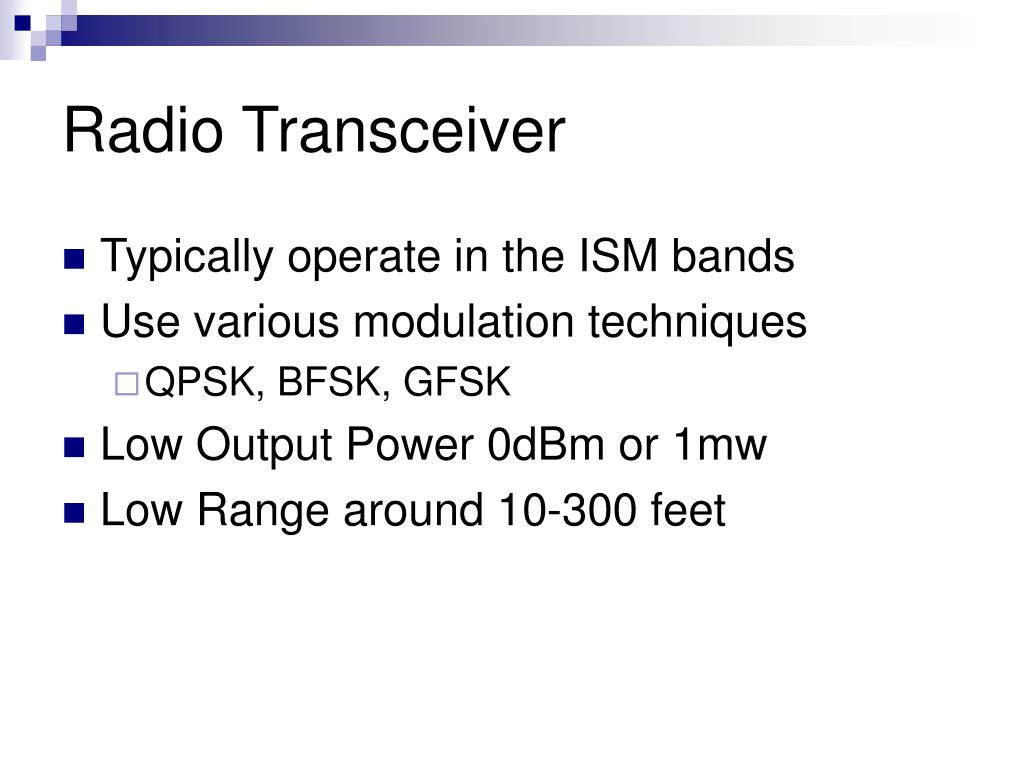 Radio Transceiver

- Typically operate in the ISM bands
- Use various modulation techniques
  - QPSK, BFSK, GFSK
- Low Output Power 0dBm or 1mw
- Low Range around 10-300 feet